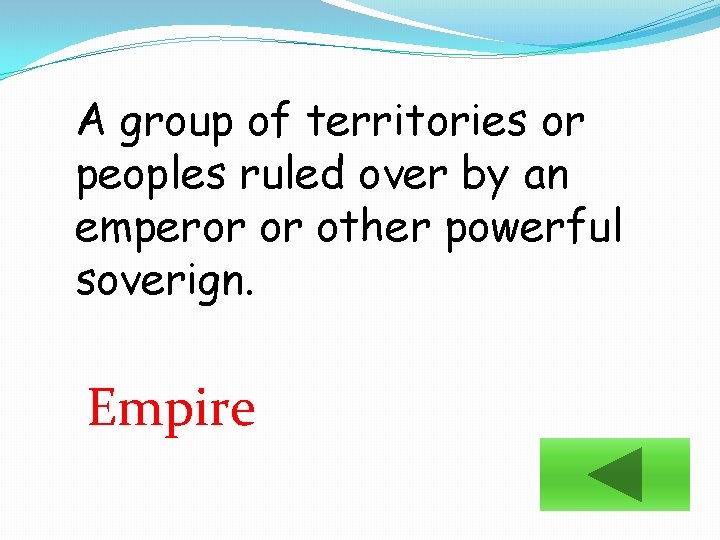 A group of territories or peoples ruled over by an emperor or other powerful soverign.

Empire